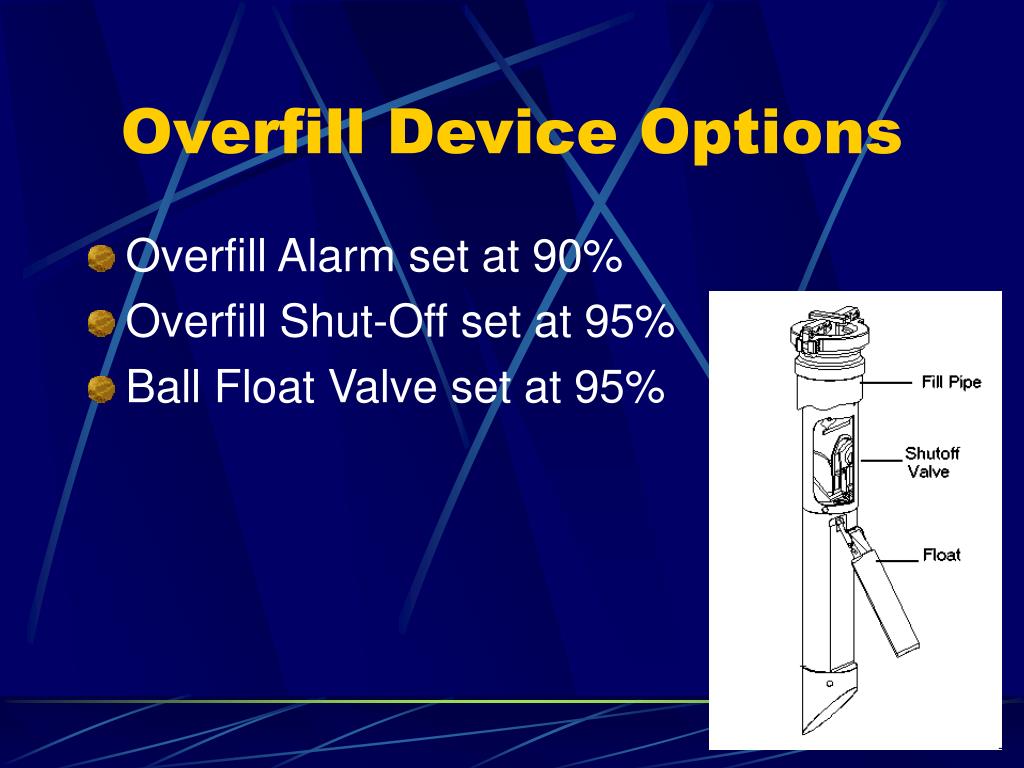 Overfill Device Options

Overfill Alarm set at 90%
Overfill Shut-Off set at 95%
Ball Float Valve set at 95%

Fill Pipe
Shutoff Valve
Float